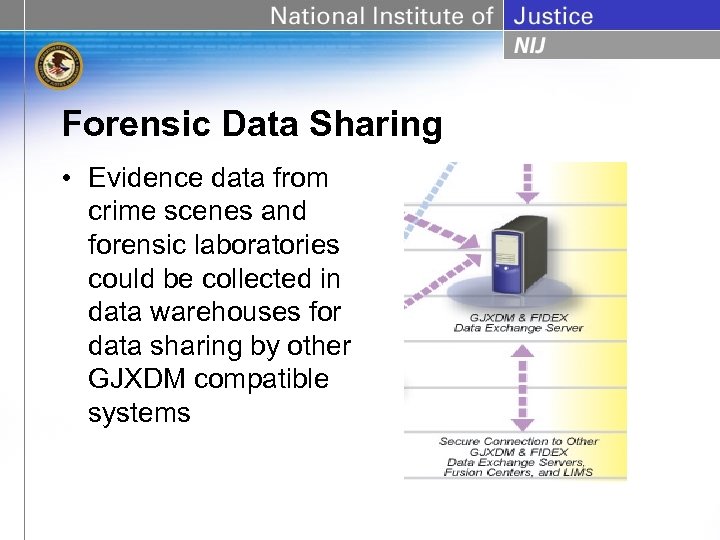 National Institute of Justice
NIJ

Forensic Data Sharing

• Evidence data from crime scenes and forensic laboratories could be collected in data warehouses for data sharing by other GJXDM compatible systems

GJXDM & FIDEX
Data Exchange Server

Secure Connection to Other
GJXDM & FIDEX
Data Exchange Servers,
Fusion Centers, and LIMS